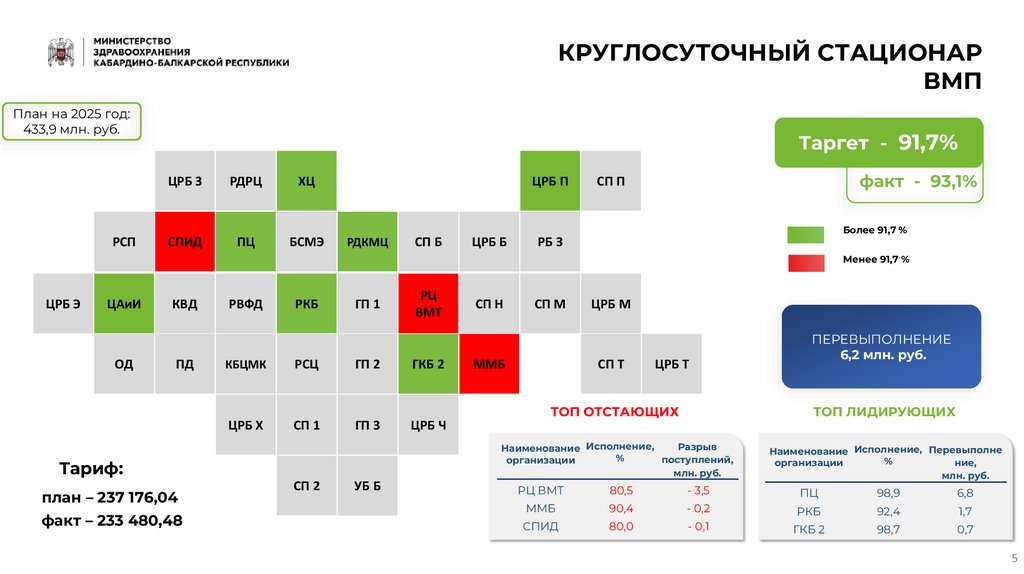 МИНИСТЕРСТВО
ЗДРАВООХРАНЕНИЯ
КАБАРДИНО-БАЛКАРСКОЙ РЕСПУБЛИКИ

КРУГЛОСУТОЧНЫЙ СТАЦИОНАР
ВМП

План на 2025 год:
433,9 млн. руб.

Таргет - 91,7%

факт - 93,1%

Более 91,7 %

Менее 91,7 %

ЦРБ З
РДРЦ
ХЦ
ЦРБ П
СП П
РСП
СПИД
ПЦ
БСМЭ
РДКМЦ
СП Б
ЦРБ Б
РБ З
ЦРБ Э
ЦАиИ
КВД
РВФД
РКБ
ГП 1
РЦ ВМТ
СП Н
СП М
ЦРБ М
ОД
ПД
КБЦМК
РСЦ
ГП 2
ГКБ 2
ММБ
СП Т
ЦРБ Т
ЦРБ Х
СП 1
ГП 3
ЦРБ Ч
СП 2
УБ Б

ПЕРЕВЫПОЛНЕНИЕ
6,2 млн. руб.

Тариф:
план – 237 176,04
факт – 233 480,48

ТОП ОТСТАЮЩИХ

| Наименование организации | Исполнение, % | Разрыв поступлений, млн. руб. |
|---|---|---|
| РЦ ВМТ | 80,5 | - 3,5 |
| ММБ | 90,4 | - 0,2 |
| СПИД | 80,0 | - 0,1 |

ТОП ЛИДИРУЮЩИХ

| Наименование организации | Исполнение, % | Перевыполнение, млн. руб. |
|---|---|---|
| ПЦ | 98,9 | 6,8 |
| РКБ | 92,4 | 1,7 |
| ГКБ 2 | 98,7 | 0,7 |

5